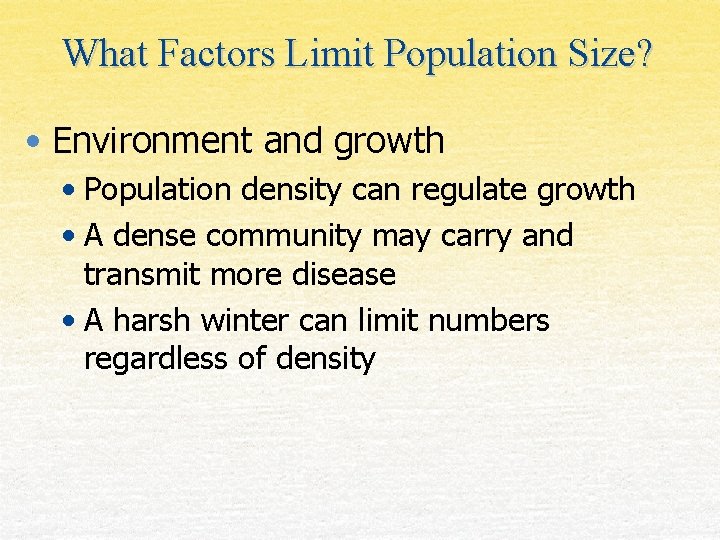 What Factors Limit Population Size?

• Environment and growth
  • Population density can regulate growth
  • A dense community may carry and transmit more disease
  • A harsh winter can limit numbers regardless of density